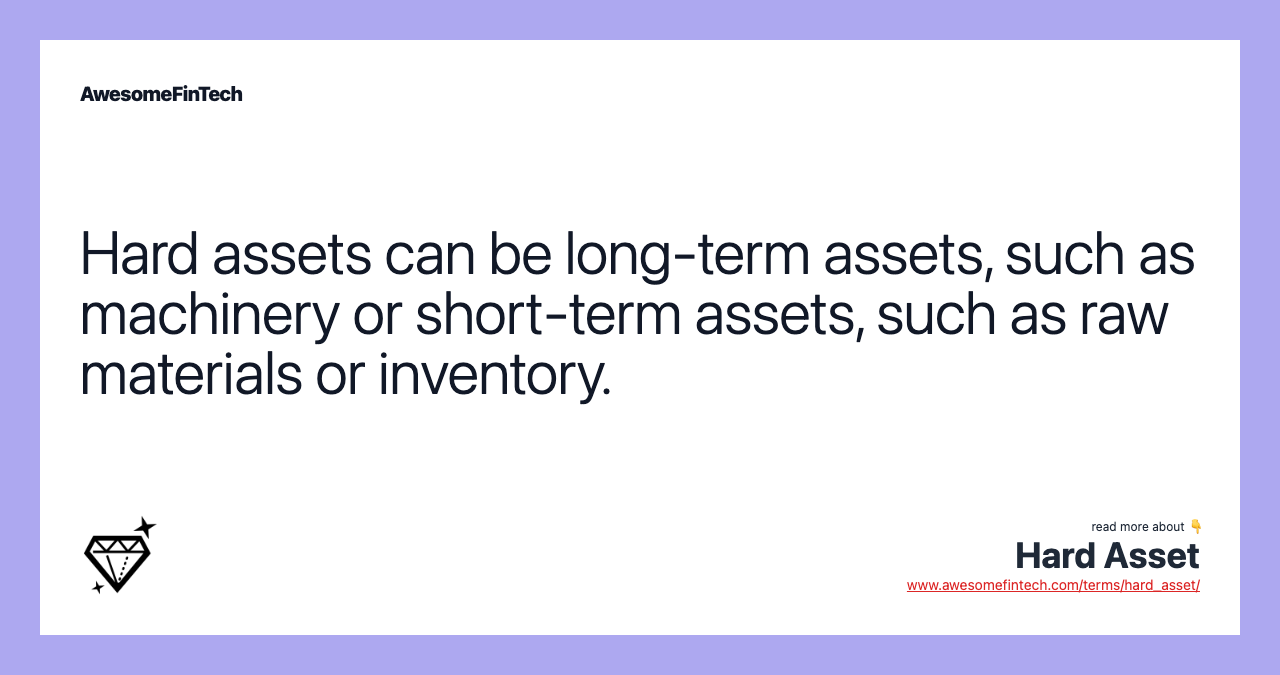 AwesomeFinTech

Hard assets can be long-term assets, such as machinery or short-term assets, such as raw materials or inventory.

read more about 👇
Hard Asset
www.awesomefintech.com/terms/hard_asset/